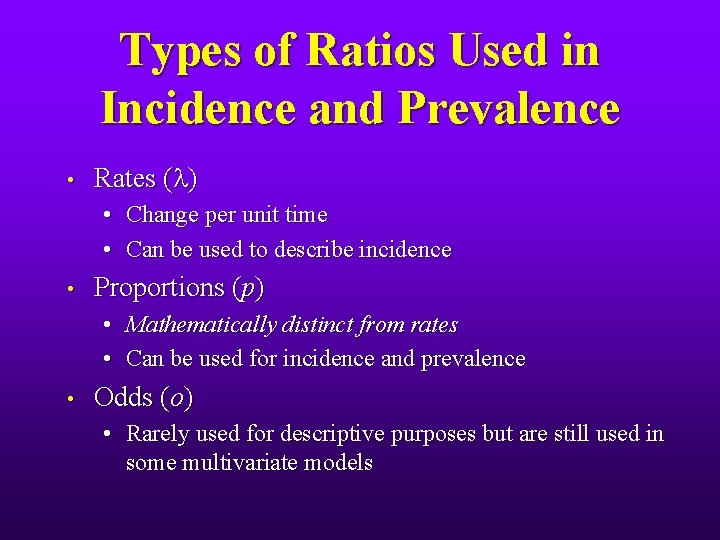 Types of Ratios Used in Incidence and Prevalence

• Rates ($\lambda$)
  • Change per unit time
  • Can be used to describe incidence
• Proportions ($p$)
  • Mathematically distinct from rates
  • Can be used for incidence and prevalence
• Odds ($o$)
  • Rarely used for descriptive purposes but are still used in some multivariate models